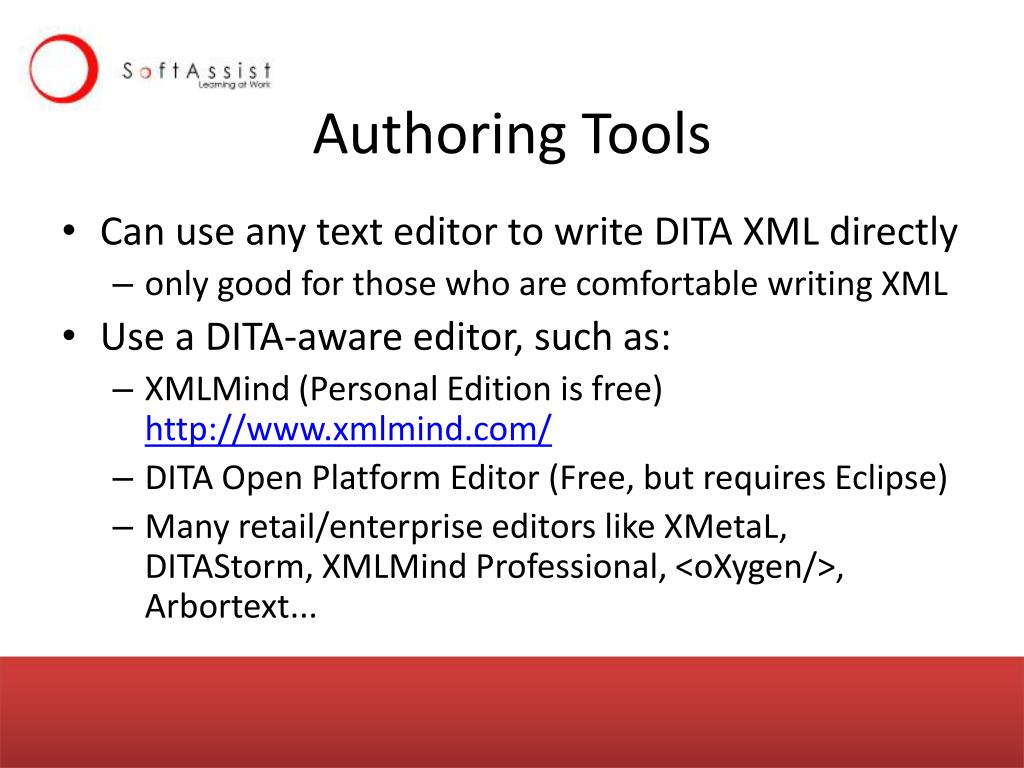 SoftAssist
Learning at Work

Authoring Tools

• Can use any text editor to write DITA XML directly
– only good for those who are comfortable writing XML
• Use a DITA-aware editor, such as:
– XMLMind (Personal Edition is free) http://www.xmlmind.com/
– DITA Open Platform Editor (Free, but requires Eclipse)
– Many retail/enterprise editors like XMetaL, DITAStorm, XMLMind Professional, <oXygen/>, Arbortext...